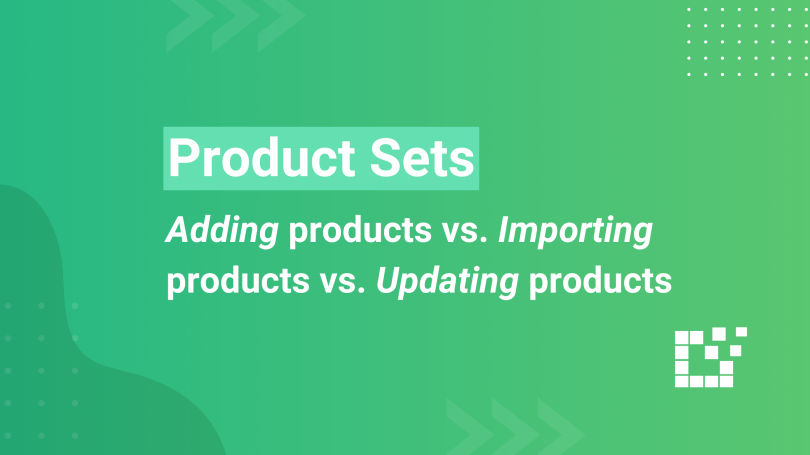 Product Sets

Adding products vs. Importing products vs. Updating products